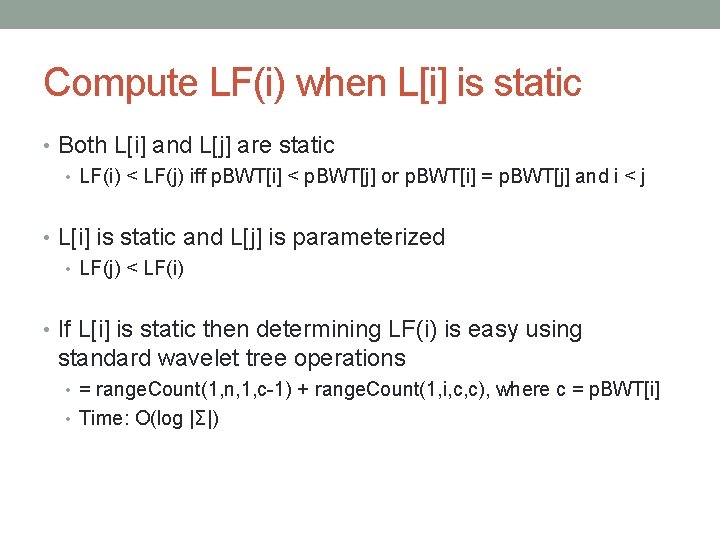 Compute LF(i) when L[i] is static

• Both L[i] and L[j] are static
  • LF(i) < LF(j) iff pBWT[i] < pBWT[j] or pBWT[i] = pBWT[j] and i < j

• L[i] is static and L[j] is parameterized
  • LF(j) < LF(i)

• If L[i] is static then determining LF(i) is easy using standard wavelet tree operations
  • = rangeCount(1,n,1,c-1) + rangeCount(1,i,c,c), where c = pBWT[i]
  • Time: O(log |Σ|)